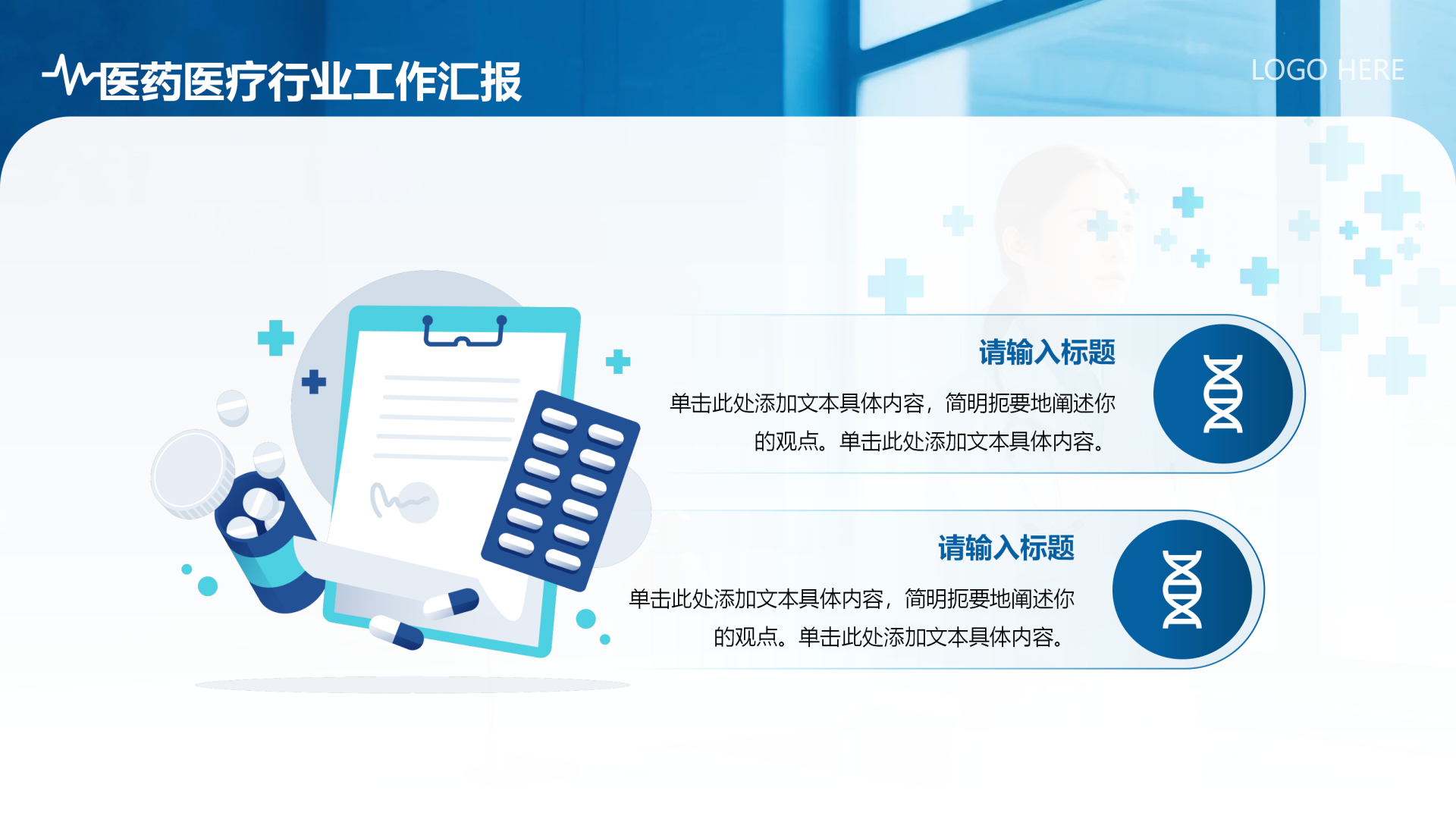 医药医疗行业工作汇报

LOGO HERE

请输入标题

单击此处添加文本具体内容，简明扼要地阐述你的观点。单击此处添加文本具体内容。

请输入标题

单击此处添加文本具体内容，简明扼要地阐述你的观点。单击此处添加文本具体内容。